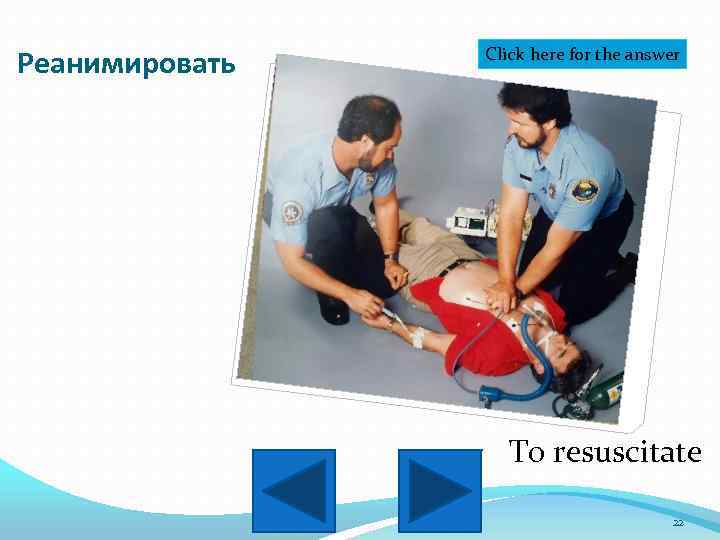 Реанимировать

Click here for the answer

To resuscitate

22